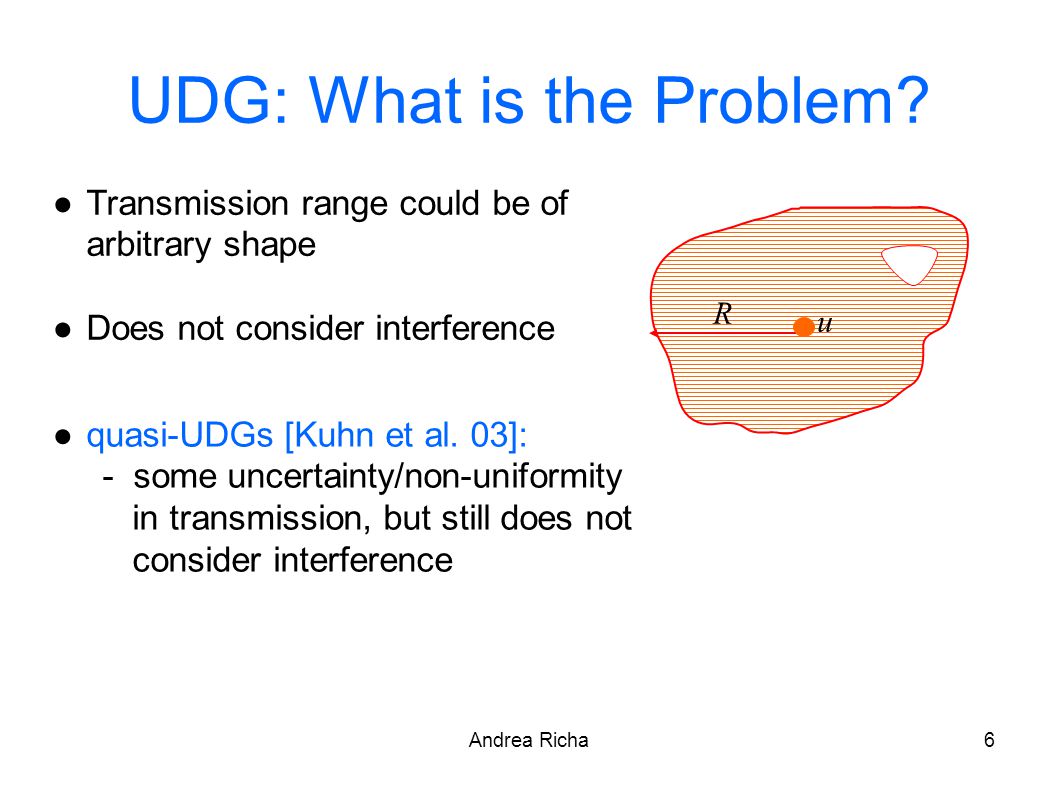 UDG: What is the Problem?

● Transmission range could be of arbitrary shape

● Does not consider interference

● quasi-UDGs [Kuhn et al. 03]:
- some uncertainty/non-uniformity in transmission, but still does not consider interference

$R$

$u$

Andrea Richa

6